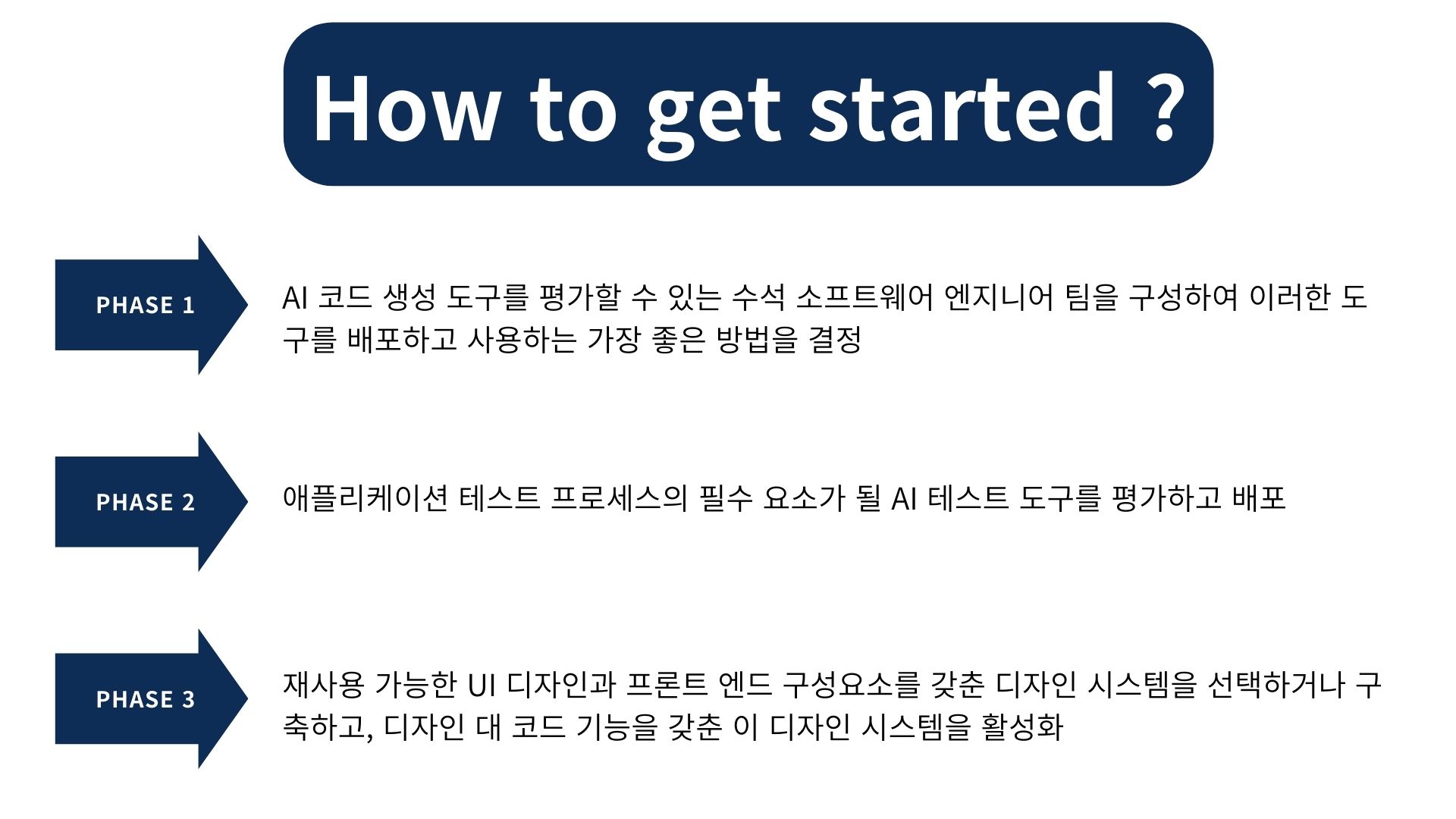 How to get started ?

PHASE 1

AI 코드 생성 도구를 평가할 수 있는 수석 소프트웨어 엔지니어 팀을 구성하여 이러한 도구를 배포하고 사용하는 가장 좋은 방법을 결정

PHASE 2

애플리케이션 테스트 프로세스의 필수 요소가 될 AI 테스트 도구를 평가하고 배포

PHASE 3

재사용 가능한 UI 디자인과 프론트 엔드 구성요소를 갖춘 디자인 시스템을 선택하거나 구축하고, 디자인 대 코드 기능을 갖춘 이 디자인 시스템을 활성화